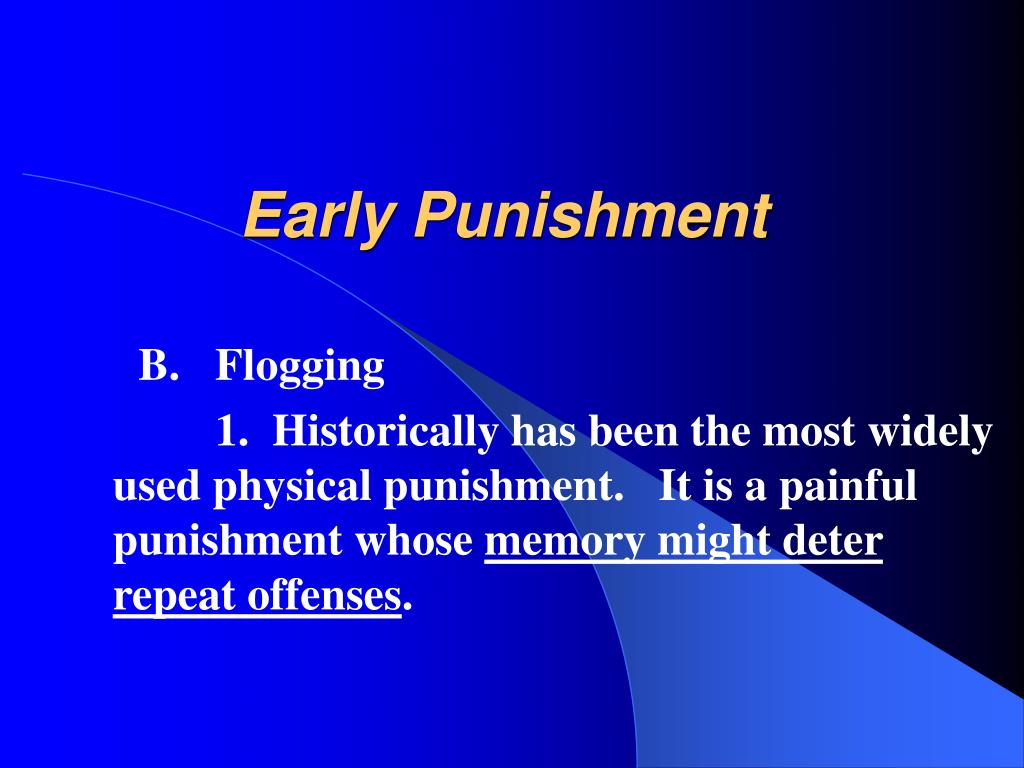 Early Punishment

B. Flogging

1. Historically has been the most widely used physical punishment. It is a painful punishment whose memory might deter repeat offenses.